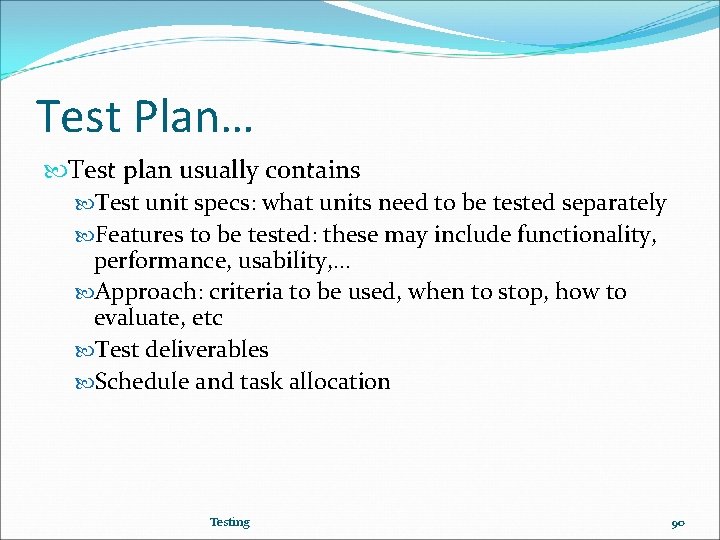 Test Plan…

Test plan usually contains

Test unit specs: what units need to be tested separately

Features to be tested: these may include functionality, performance, usability,…

Approach: criteria to be used, when to stop, how to evaluate, etc

Test deliverables

Schedule and task allocation

Testing

90